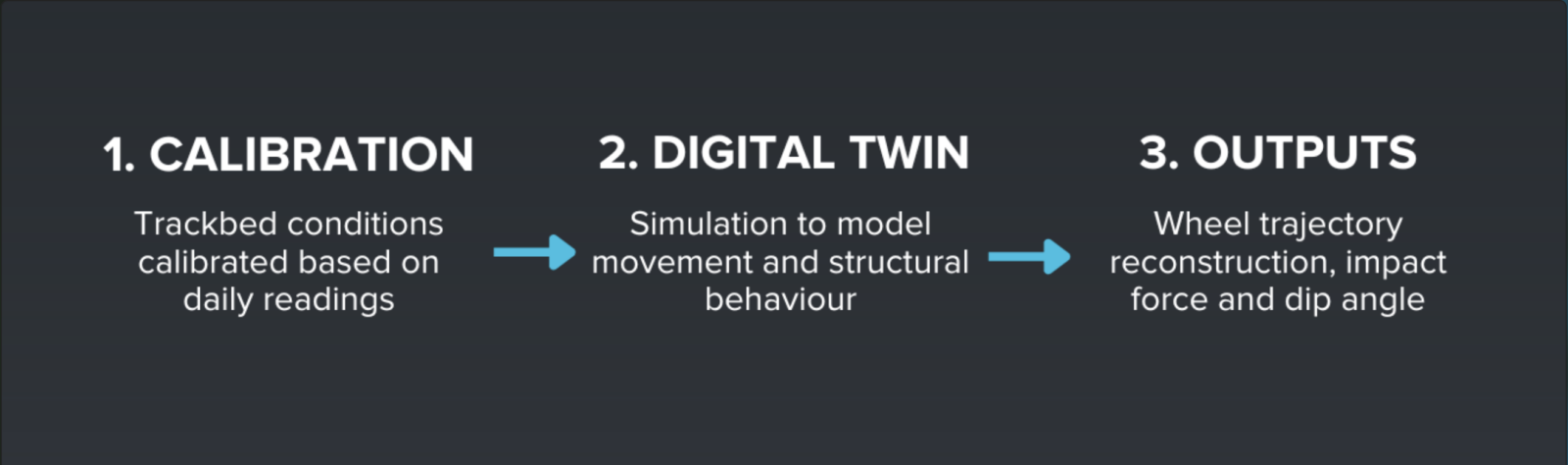 1. CALIBRATION

Trackbed conditions calibrated based on daily readings

2. DIGITAL TWIN

Simulation to model movement and structural behaviour

3. OUTPUTS

Wheel trajectory reconstruction, impact force and dip angle